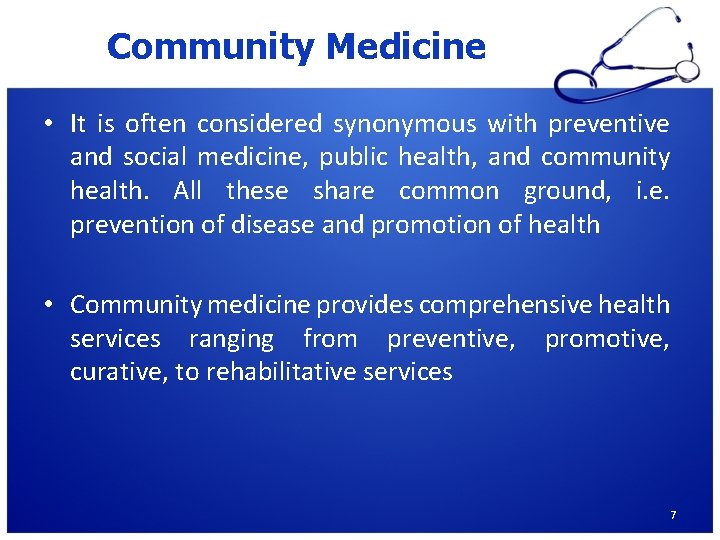 Community Medicine

• It is often considered synonymous with preventive and social medicine, public health, and community health. All these share common ground, i.e. prevention of disease and promotion of health

• Community medicine provides comprehensive health services ranging from preventive, promotive, curative, to rehabilitative services

7